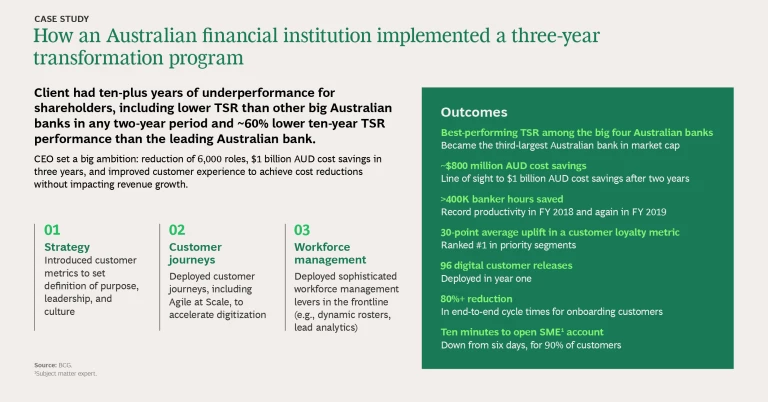 CASE STUDY

How an Australian financial institution implemented a three-year transformation program

Client had ten-plus years of underperformance for shareholders, including lower TSR than other big Australian banks in any two-year period and ~60% lower ten-year TSR performance than the leading Australian bank.

CEO set a big ambition: reduction of 6,000 roles, $1 billion AUD cost savings in three years, and improved customer experience to achieve cost reductions without impacting revenue growth.

01
Strategy
Introduced customer metrics to set definition of purpose, leadership, and culture

02
Customer journeys
Deployed customer journeys, including Agile at Scale, to accelerate digitization

03
Workforce management
Deployed sophisticated workforce management levers in the frontline (e.g., dynamic rosters, lead analytics)

Outcomes

Best-performing TSR among the big four Australian banks
Became the third-largest Australian bank in market cap

~$800 million AUD cost savings
Line of sight to $1 billion AUD cost savings after two years

>400K banker hours saved
Record productivity in FY 2018 and again in FY 2019

30-point average uplift in a customer loyalty metric
Ranked #1 in priority segments

96 digital customer releases
Deployed in year one

80%+ reduction
In end-to-end cycle times for onboarding customers

Ten minutes to open SME¹ account
Down from six days, for 90% of customers

Source: BCG.
¹Subject matter expert.